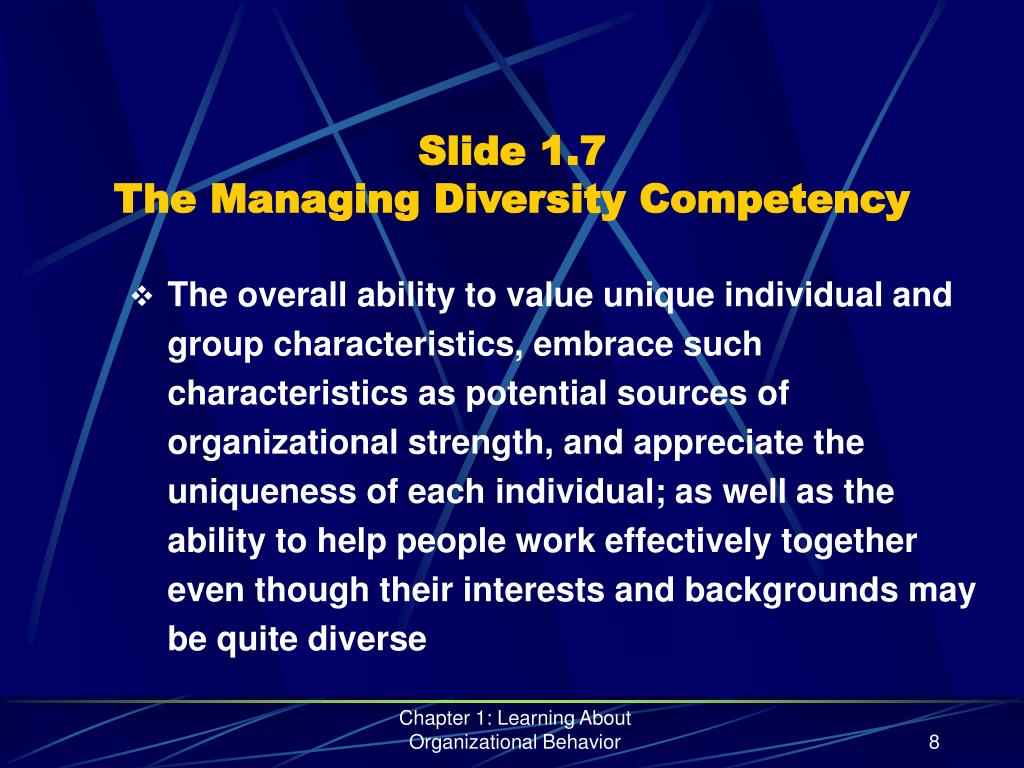 Slide 1.7
The Managing Diversity Competency

❖ The overall ability to value unique individual and group characteristics, embrace such characteristics as potential sources of organizational strength, and appreciate the uniqueness of each individual; as well as the ability to help people work effectively together even though their interests and backgrounds may be quite diverse

Chapter 1: Learning About Organizational Behavior

8